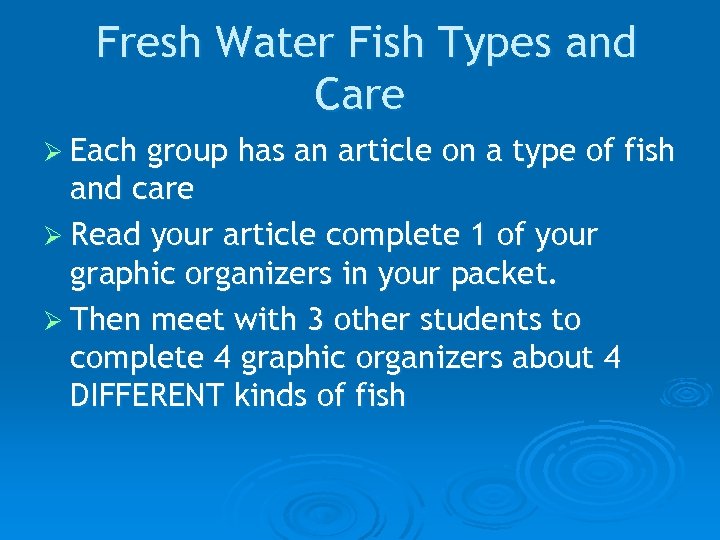 Fresh Water Fish Types and Care

➢ Each group has an article on a type of fish and care

➢ Read your article complete 1 of your graphic organizers in your packet.

➢ Then meet with 3 other students to complete 4 graphic organizers about 4 DIFFERENT kinds of fish